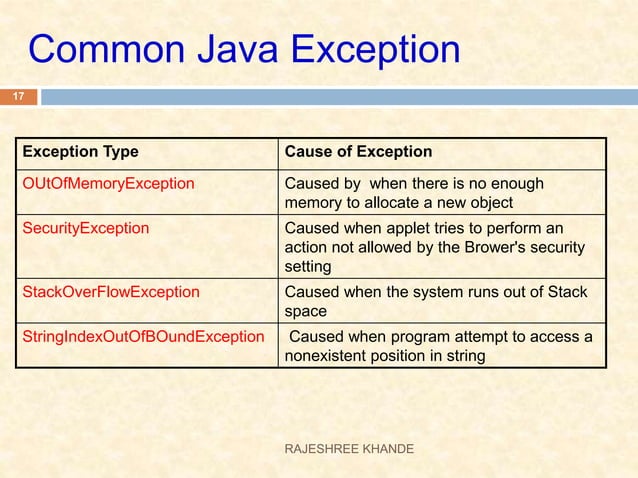 Common Java Exception

17

| Exception Type | Cause of Exception |
|---|---|
| OUtOfMemoryException | Caused by when there is no enough memory to allocate a new object |
| SecurityException | Caused when applet tries to perform an action not allowed by the Brower's security setting |
| StackOverFlowException | Caused when the system runs out of Stack space |
| StringIndexOutOfBOundException | Caused when program attempt to access a nonexistent position in string |

RAJESHREE KHANDE